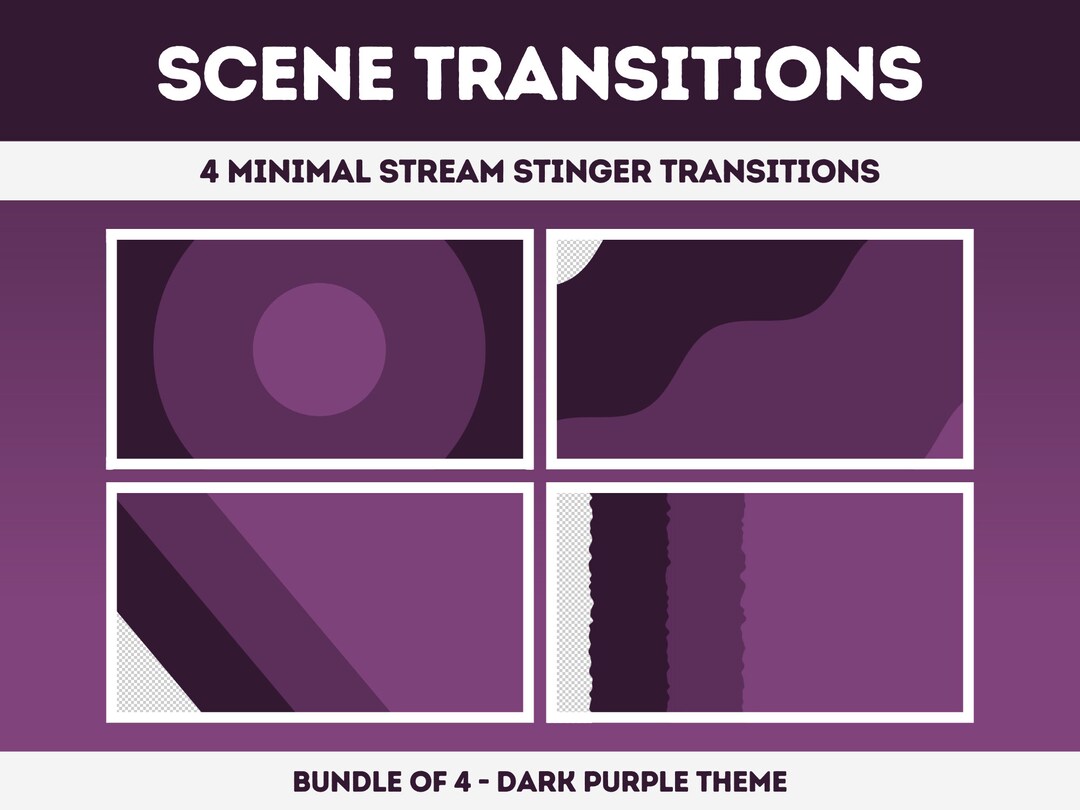 SCENE TRANSITIONS

4 MINIMAL STREAM STINGER TRANSITIONS

BUNDLE OF 4 - DARK PURPLE THEME